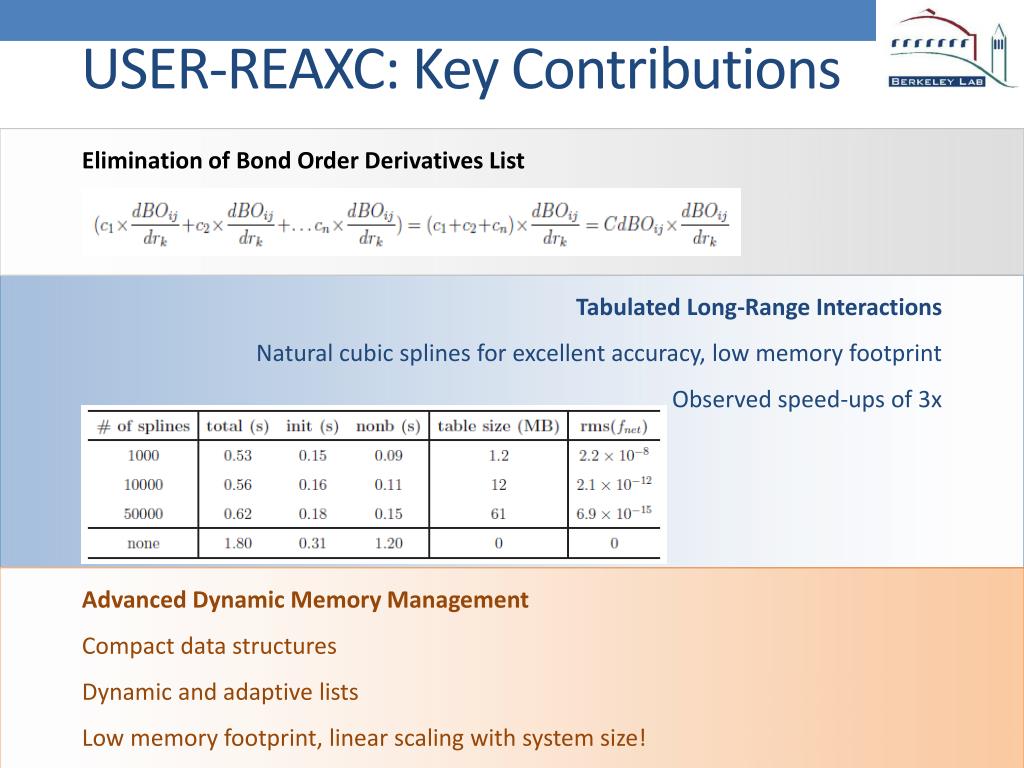 USER-REAXC: Key Contributions

BERKELEY LAB

Elimination of Bond Order Derivatives List

$(c_1 \times \frac{dBO_{ij}}{dr_k} + c_2 \times \frac{dBO_{ij}}{dr_k} + \ldots c_n \times \frac{dBO_{ij}}{dr_k}) = (c_1 + c_2 + c_n) \times \frac{dBO_{ij}}{dr_k} = CdBO_{ij} \times \frac{dBO_{ij}}{dr_k}$

Tabulated Long-Range Interactions

Natural cubic splines for excellent accuracy, low memory footprint

Observed speed-ups of 3x

| # of splines | total (s) | init (s) | nonb (s) | table size (MB) | rms($f_{net}$) |
|---|---|---|---|---|---|
| 1000 | 0.53 | 0.15 | 0.09 | 1.2 | $2.2 \times 10^{-8}$ |
| 10000 | 0.56 | 0.16 | 0.11 | 12 | $2.1 \times 10^{-12}$ |
| 50000 | 0.62 | 0.18 | 0.15 | 61 | $6.9 \times 10^{-15}$ |
| none | 1.80 | 0.31 | 1.20 | 0 | 0 |

Advanced Dynamic Memory Management

Compact data structures

Dynamic and adaptive lists

Low memory footprint, linear scaling with system size!